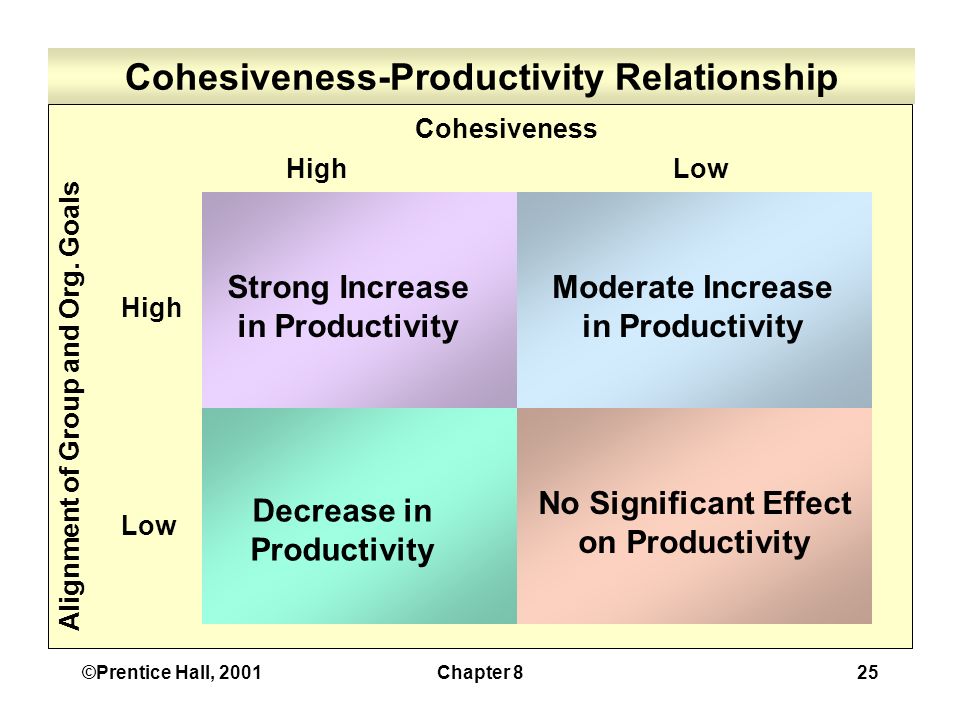 Cohesiveness-Productivity Relationship

Cohesiveness

Alignment of Group and Org. Goals

|  | High | Low |
|---|---|---|
| High | Strong Increase in Productivity | Moderate Increase in Productivity |
| Low | Decrease in Productivity | No Significant Effect on Productivity |

©Prentice Hall, 2001

Chapter 8

25